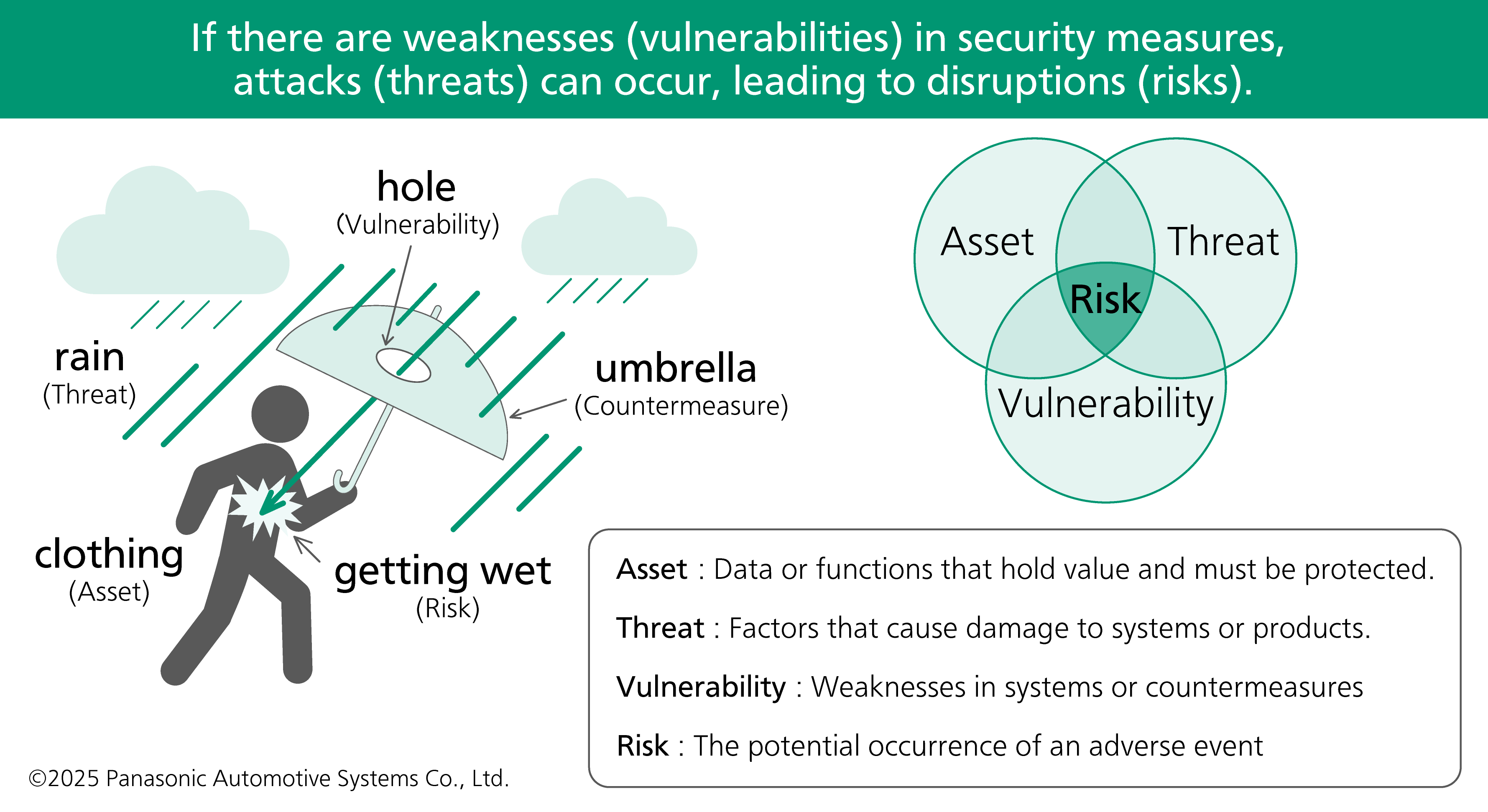 If there are weaknesses (vulnerabilities) in security measures, attacks (threats) can occur, leading to disruptions (risks).

hole
(Vulnerability)

rain
(Threat)

umbrella
(Countermeasure)

clothing
(Asset)

getting wet
(Risk)

Asset

Threat

Risk

Vulnerability

Asset : Data or functions that hold value and must be protected.

Threat : Factors that cause damage to systems or products.

Vulnerability : Weaknesses in systems or countermeasures

Risk : The potential occurrence of an adverse event

©2025 Panasonic Automotive Systems Co., Ltd.